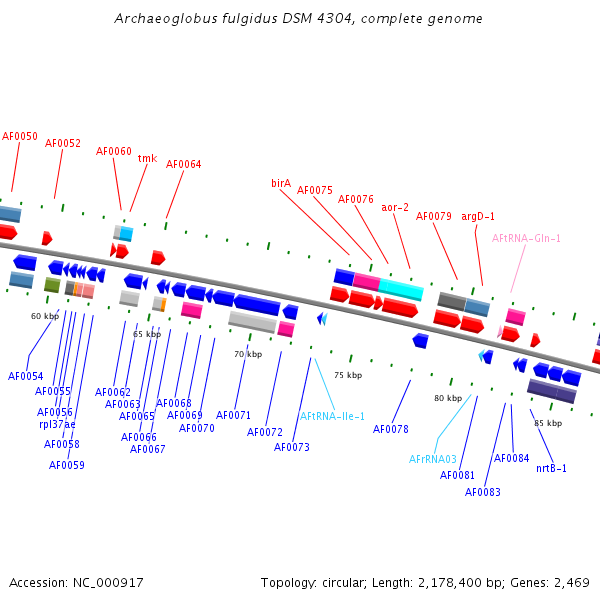 Archaeoglobus fulgidus DSM 4304, complete genome

AF0050
AF0052
AF0060
tmk
AF0064
birA
AF0075
AF0076
aor-2
AF0079
argD-1
AFtRNA-Gln-1

60 kbp
65 kbp
70 kbp
75 kbp
80 kbp
85 kbp

AF0054
AF0055
AF0056
rpl37ae
AF0058
AF0059
AF0062
AF0063
AF0065
AF0066
AF0067
AF0068
AF0069
AF0070
AF0071
AF0072
AF0073
AFtRNA-Ile-1
AF0078
AFrRNA03
AF0081
AF0083
AF0084
nrtB-1

Accession: NC_000917
Topology: circular; Length: 2,178,400 bp; Genes: 2,469